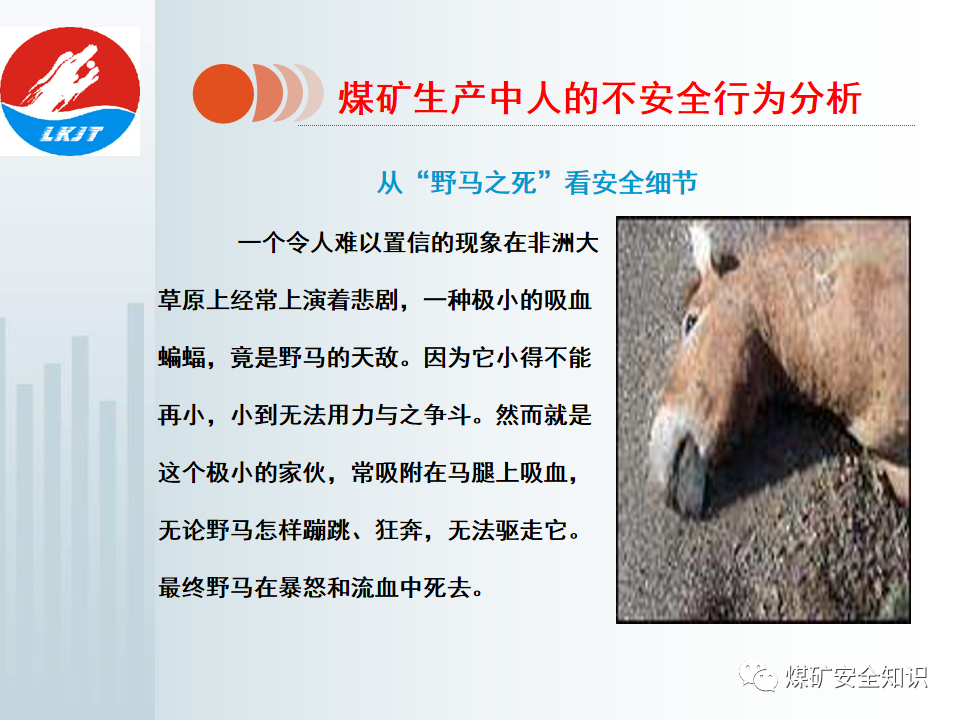 LKJT

煤矿生产中人的不安全行为分析

从“野马之死”看安全细节

一个令人难以置信的现象在非洲大草原上经常上演着悲剧，一种极小的吸血蝙蝠，竟是野马的天敌。因为它小得不能再小，小到无法用力与之争斗。然而就是这个极小的家伙，常吸附在马腿上吸血，无论野马怎样蹦跳、狂奔，无法驱走它。最终野马在暴怒和流血中死去。

煤矿安全知识